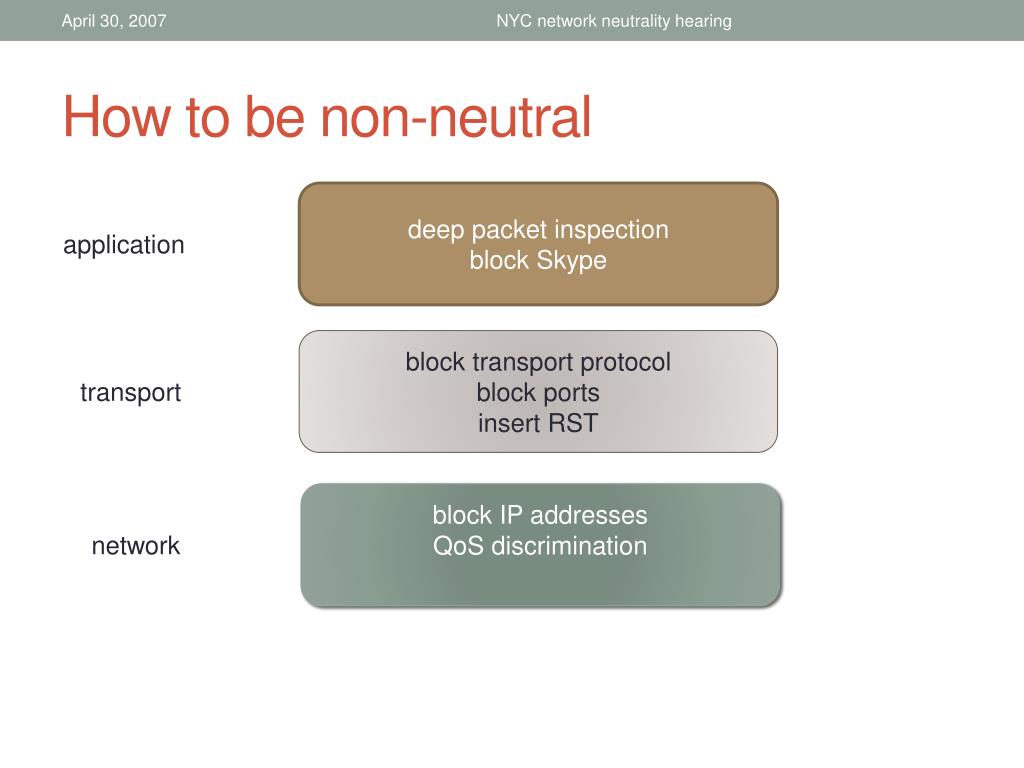 April 30, 2007

NYC network neutrality hearing

How to be non-neutral

application

deep packet inspection
block Skype

transport

block transport protocol
block ports
insert RST

network

block IP addresses
QoS discrimination